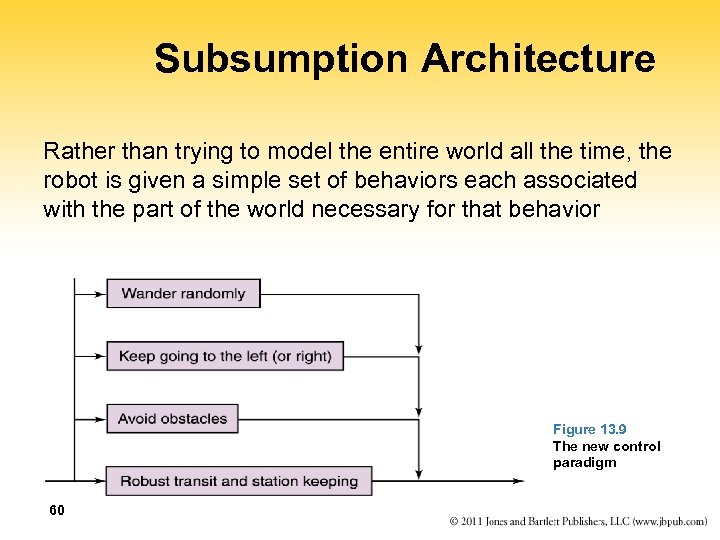 Subsumption Architecture

Rather than trying to model the entire world all the time, the robot is given a simple set of behaviors each associated with the part of the world necessary for that behavior

Wander randomly

Keep going to the left (or right)

Avoid obstacles

Robust transit and station keeping

Figure 13.9
The new control paradigm

60

© 2011 Jones and Bartlett Publishers, LLC (www.jbpub.com)